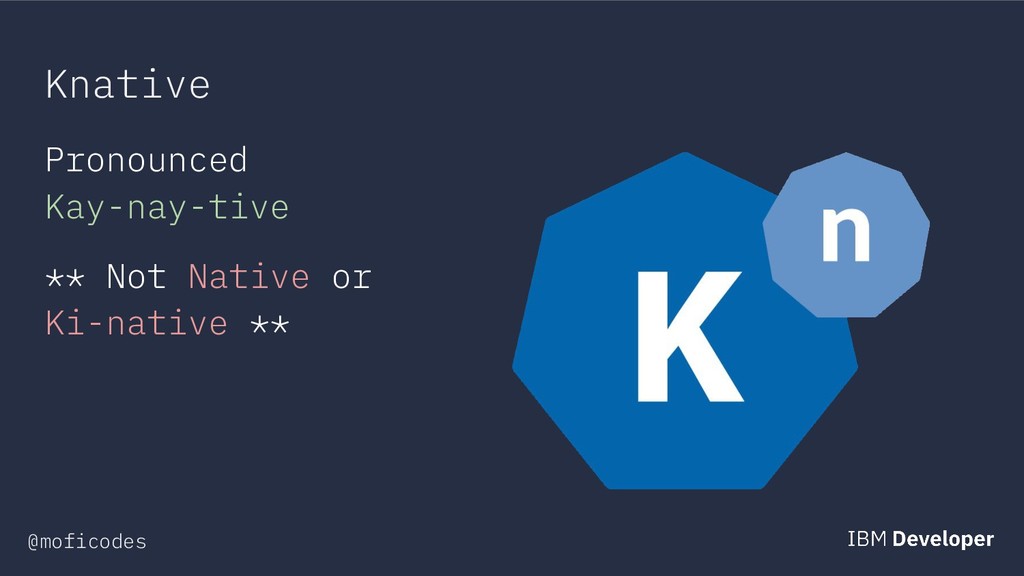 Knative

Pronounced
Kay-nay-tive

** Not Native or
Ki-native **

K

n

@moficodes

IBM Developer